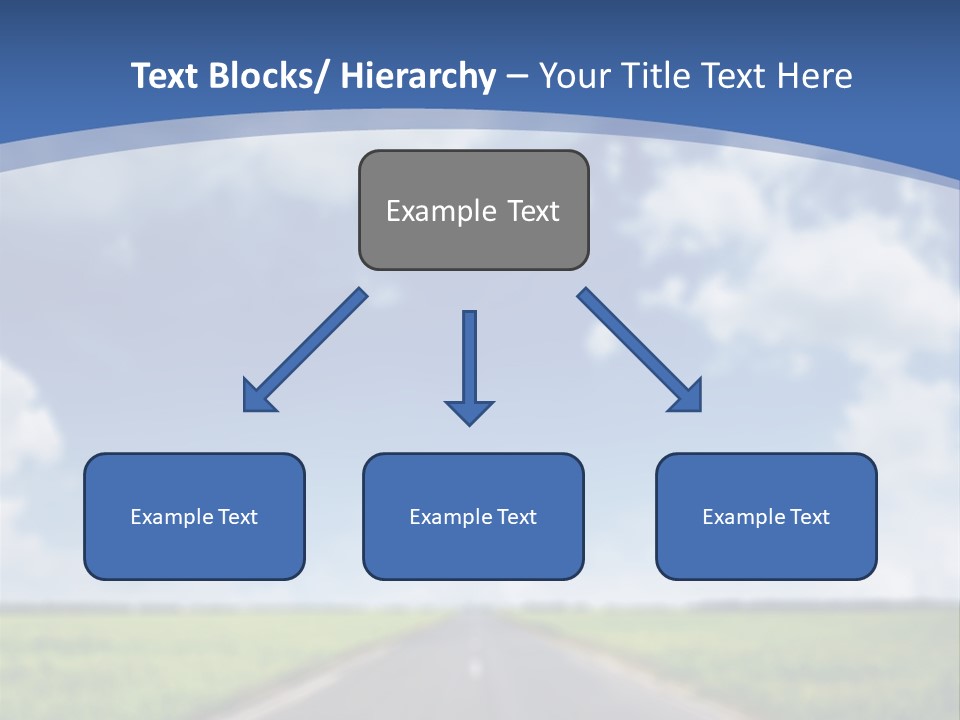 Text Blocks/ Hierarchy – Your Title Text Here

Example Text

Example Text

Example Text

Example Text